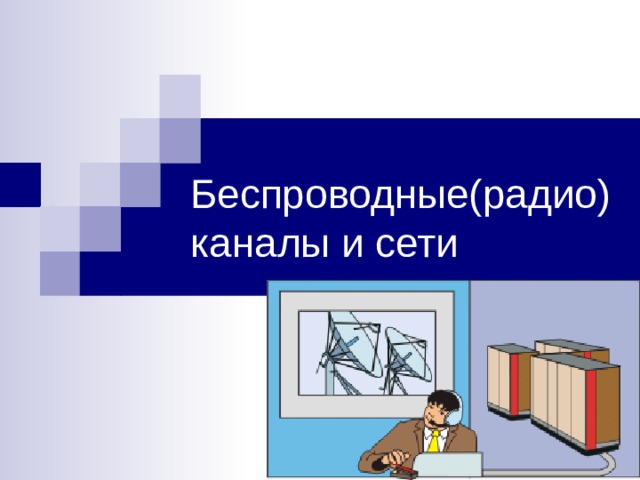 Беспроводные(радио) каналы и сети